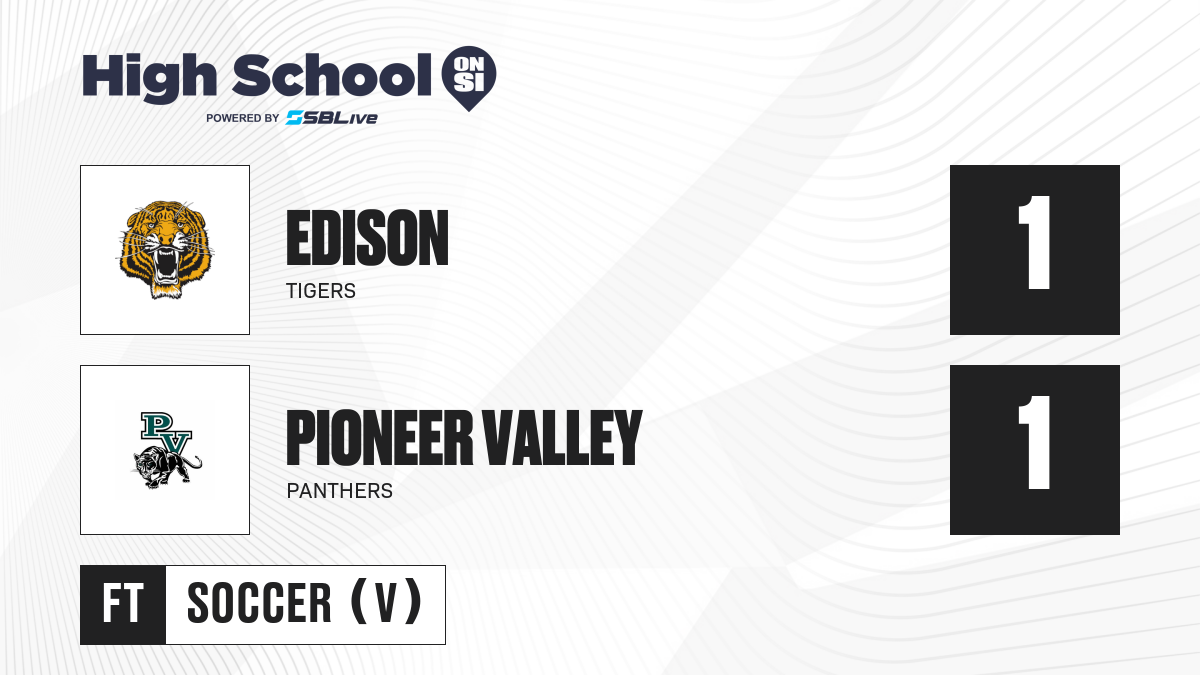 High School ON SI
POWERED BY SBLive

EDISON
TIGERS
1

PV
PIONEER VALLEY
PANTHERS
1

FT
SOCCER (V)